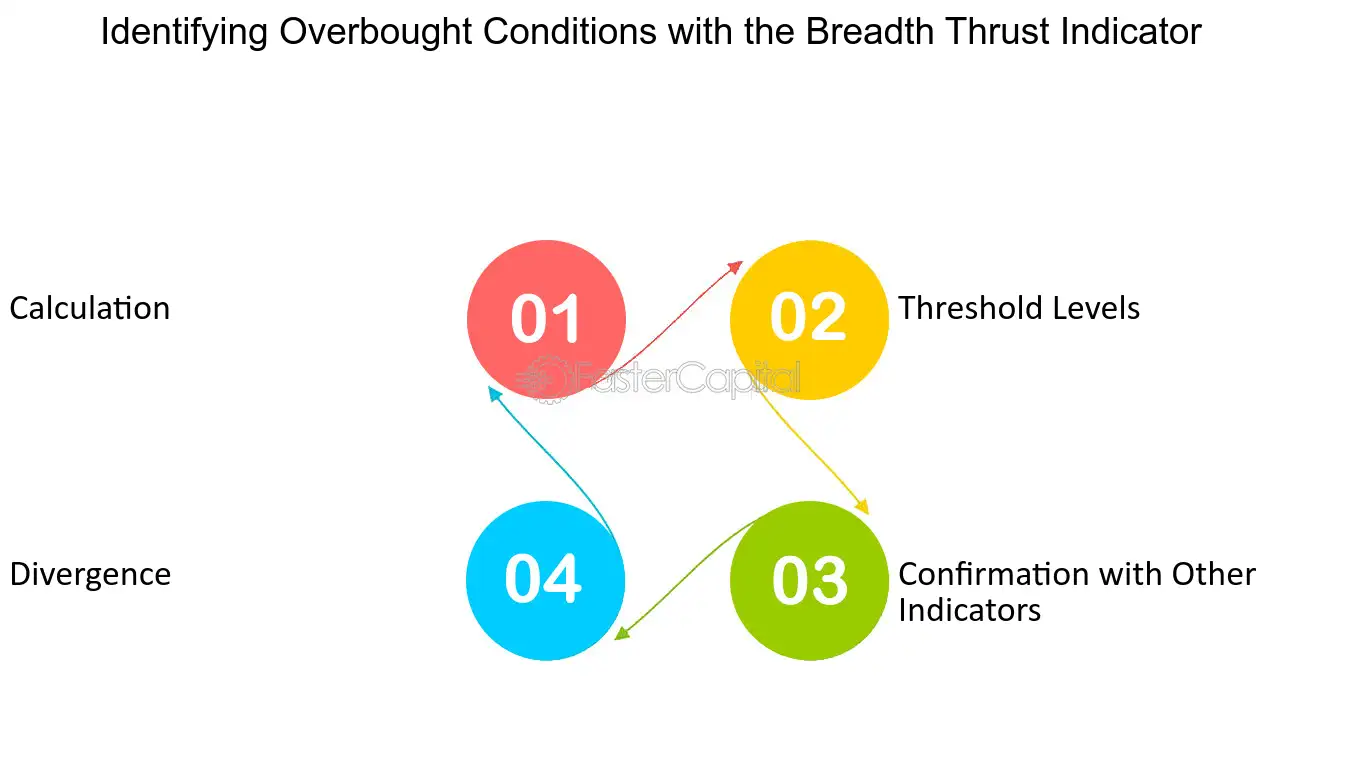 Identifying Overbought Conditions with the Breadth Thrust Indicator

Calculation

01

02

Threshold Levels

FasterCapital

Divergence

04

03

Confirmation with Other Indicators